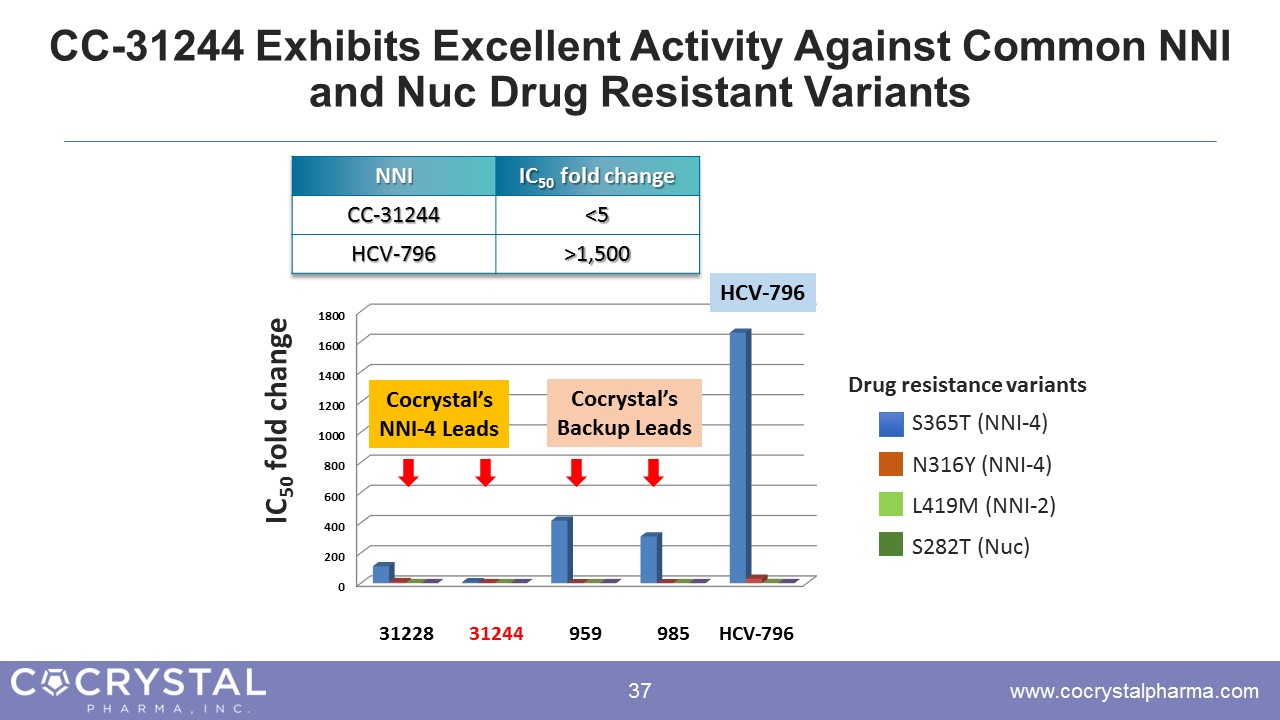 CC-31244 Exhibits Excellent Activity Against Common NNI and Nuc Drug Resistant Variants

| NNI | $IC_{50}$ fold change |
|---|---|
| CC-31244 | <5 |
| HCV-796 | >1,500 |

HCV-796

$IC_{50}$ fold change

1800
1600
1400
1200
1000
800
600
400
200
0

Cocrystal's NNI-4 Leads

Cocrystal's Backup Leads

31228 31244 959 985 HCV-796

Drug resistance variants
S365T (NNI-4)
N316Y (NNI-4)
L419M (NNI-2)
S282T (Nuc)

COCRYSTAL PHARMA, INC.

37

www.cocrystalpharma.com